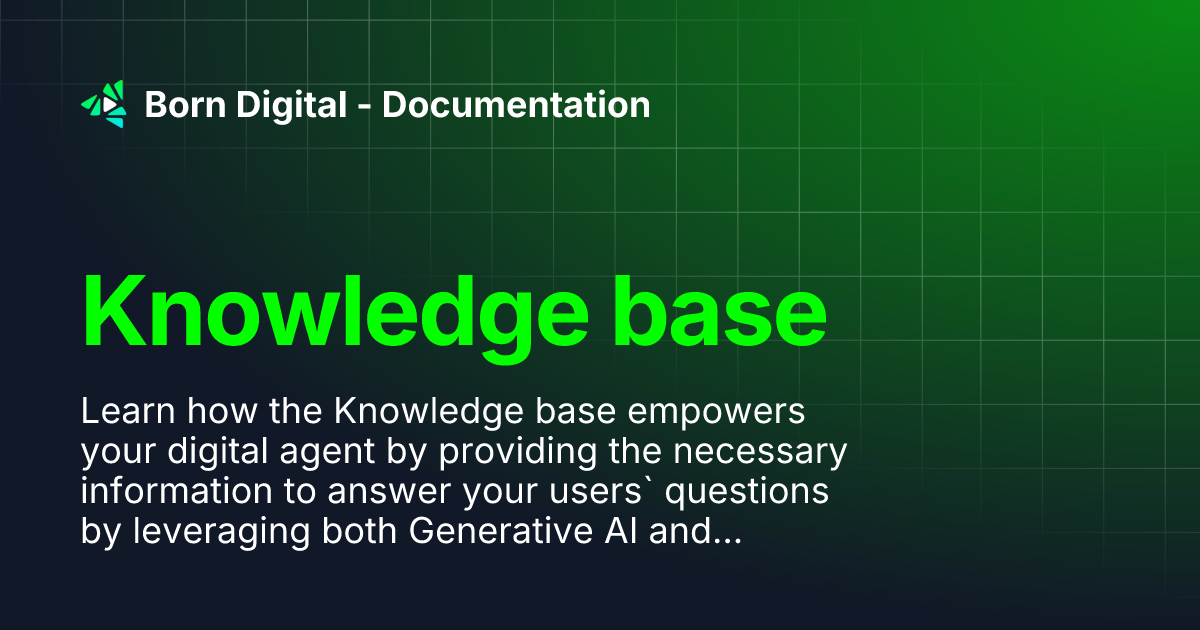 Born Digital - Documentation

Knowledge base

Learn how the Knowledge base empowers your digital agent by providing the necessary information to answer your users` questions by leveraging both Generative AI and...